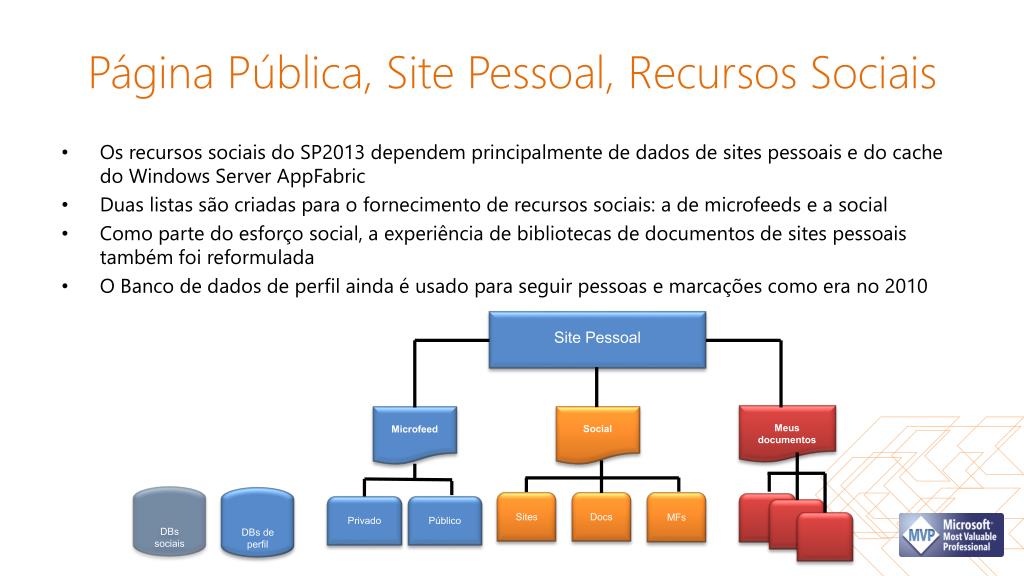 Página Pública, Site Pessoal, Recursos Sociais

• Os recursos sociais do SP2013 dependem principalmente de dados de sites pessoais e do cache do Windows Server AppFabric
• Duas listas são criadas para o fornecimento de recursos sociais: a de microfeeds e a social
• Como parte do esforço social, a experiência de bibliotecas de documentos de sites pessoais também foi reformulada
• O Banco de dados de perfil ainda é usado para seguir pessoas e marcações como era no 2010

Site Pessoal
Microfeed
Social
Meus documentos
Privado
Público
Sites
Docs
MFs
DBs sociais
DBs de perfil

MVP Microsoft Most Valuable Professional